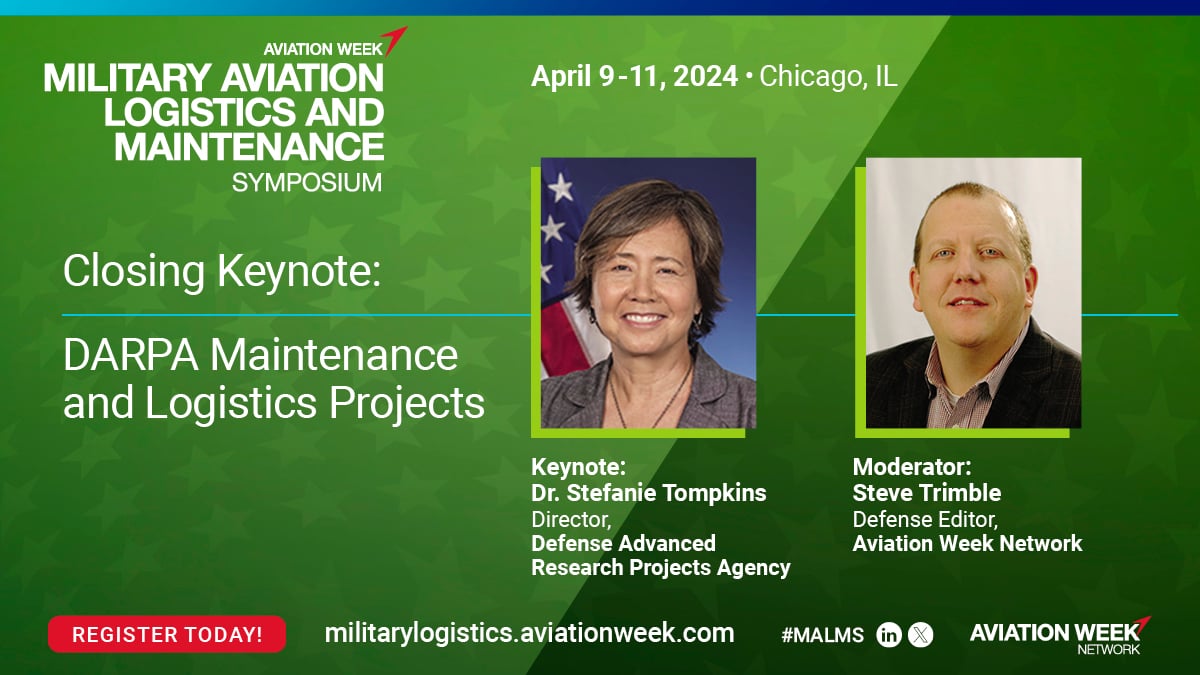 AVIATION WEEK
MILITARY AVIATION LOGISTICS AND MAINTENANCE
SYMPOSIUM

April 9-11, 2024 • Chicago, IL

Closing Keynote:

DARPA Maintenance and Logistics Projects

Keynote:
Dr. Stefanie Tompkins
Director,
Defense Advanced Research Projects Agency

Moderator:
Steve Trimble
Defense Editor,
Aviation Week Network

REGISTER TODAY!

militarylogistics.aviationweek.com

#MALMS

AVIATION WEEK
NETWORK